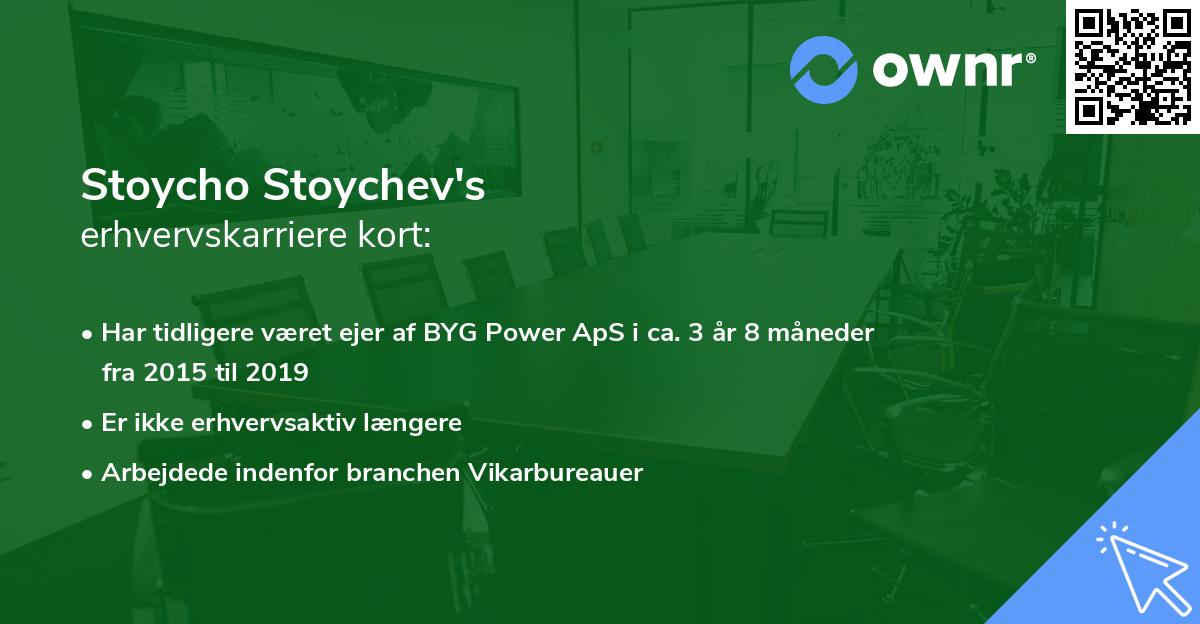 ownr®

Stoycho Stoychev's
erhvervskarriere kort:

• Har tidligere været ejer af BYG Power ApS i ca. 3 år 8 måneder fra 2015 til 2019
• Er ikke erhvervsaktiv længere
• Arbejdede indenfor branchen Vikarbureauer